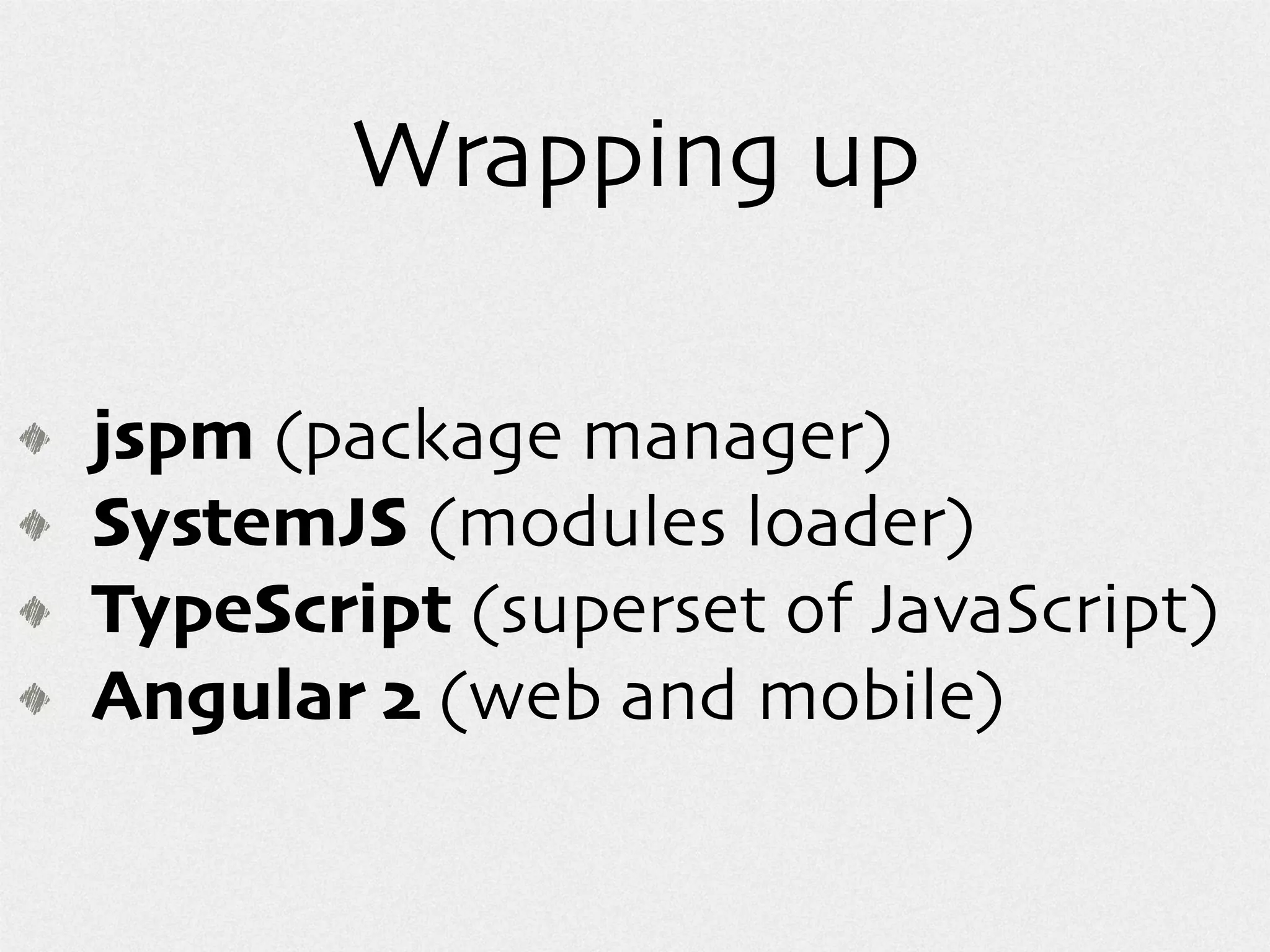 Wrapping up

jspm (package manager)
SystemJS (modules loader)
TypeScript (superset of JavaScript)
Angular 2 (web and mobile)